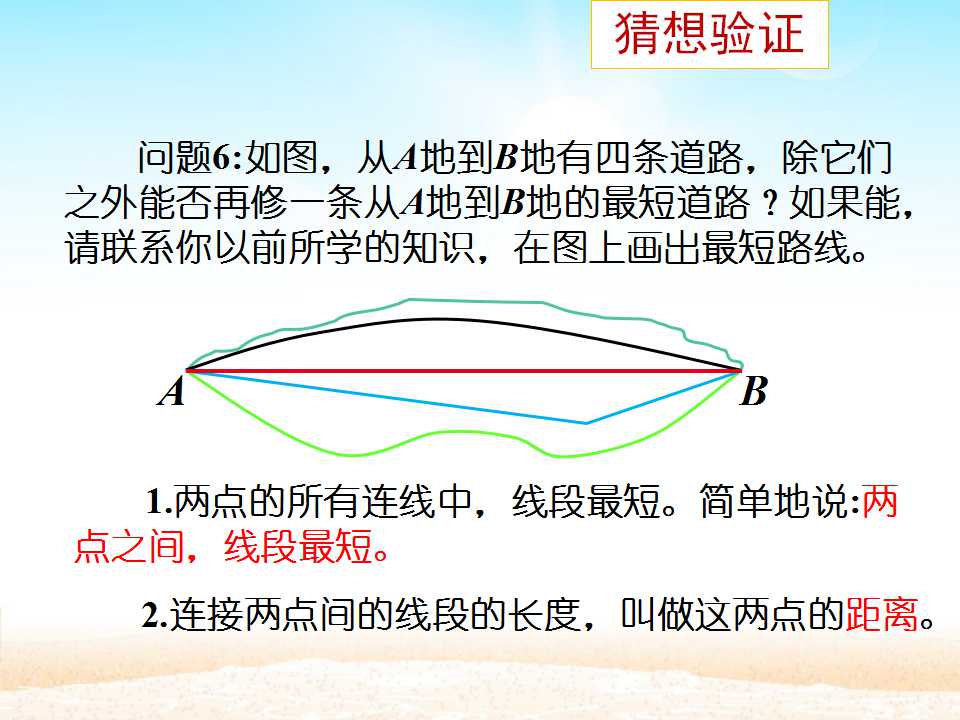 猜想验证

问题6:如图，从A地到B地有四条道路，除它们之外能否再修一条从A地到B地的最短道路？如果能，请联系你以前所学的知识，在图上画出最短路线。

A

B

1.两点的所有连线中，线段最短。简单地说:两点之间，线段最短。

2.连接两点间的线段的长度，叫做这两点的距离。